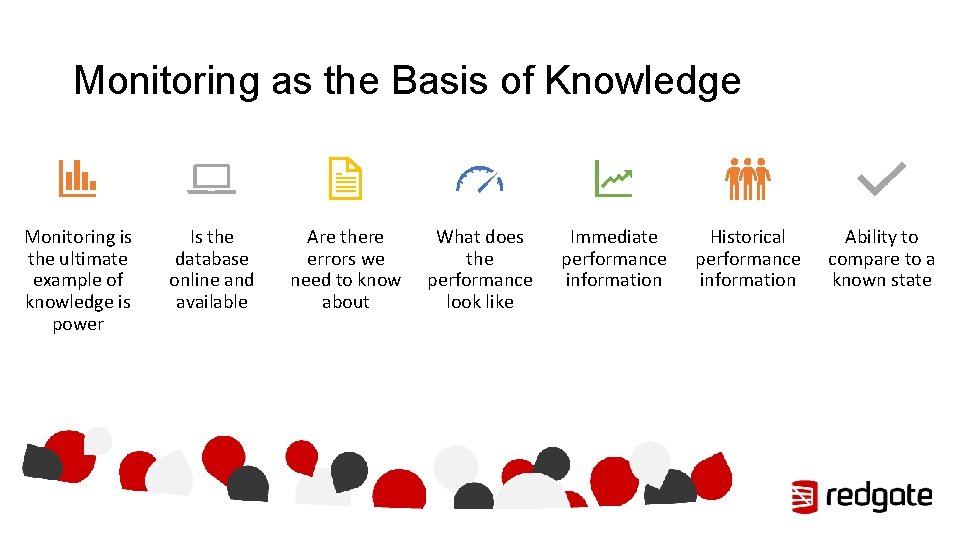 Monitoring as the Basis of Knowledge

Monitoring is the ultimate example of knowledge is power

Is the database online and available

Are there errors we need to know about

What does the performance look like

Immediate performance information

Historical performance information

Ability to compare to a known state

redgate